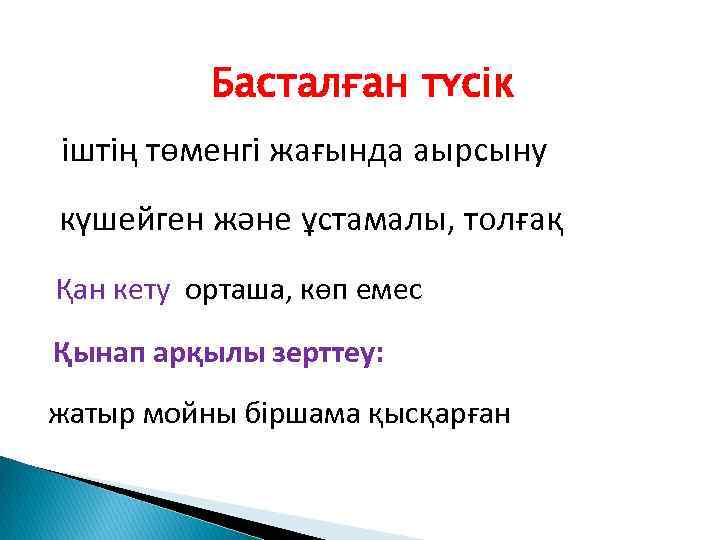 Басталған түсік

іштің төменгі жағында аырсыну

күшейген және ұстамалы, толғақ

Қан кету орташа, көп емес

Қынап арқылы зерттеу:

жатыр мойны біршама қысқарған